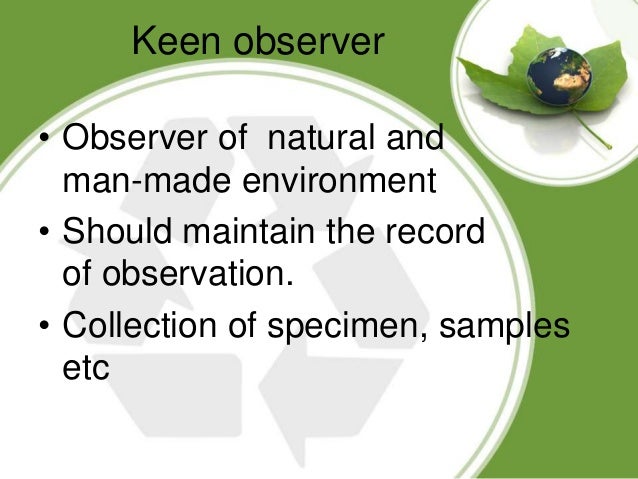 Keen observer

• Observer of  natural and man-made environment
• Should maintain the record of observation.
• Collection of specimen, samples etc